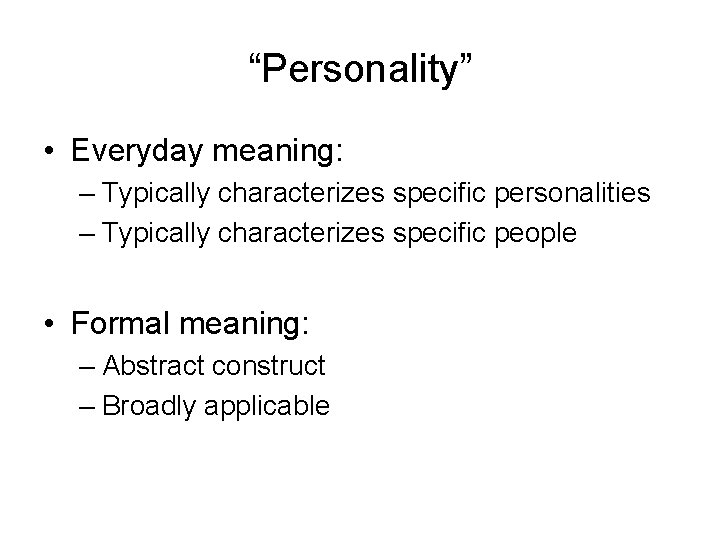 “Personality”

• Everyday meaning:
– Typically characterizes specific personalities
– Typically characterizes specific people

• Formal meaning:
– Abstract construct
– Broadly applicable